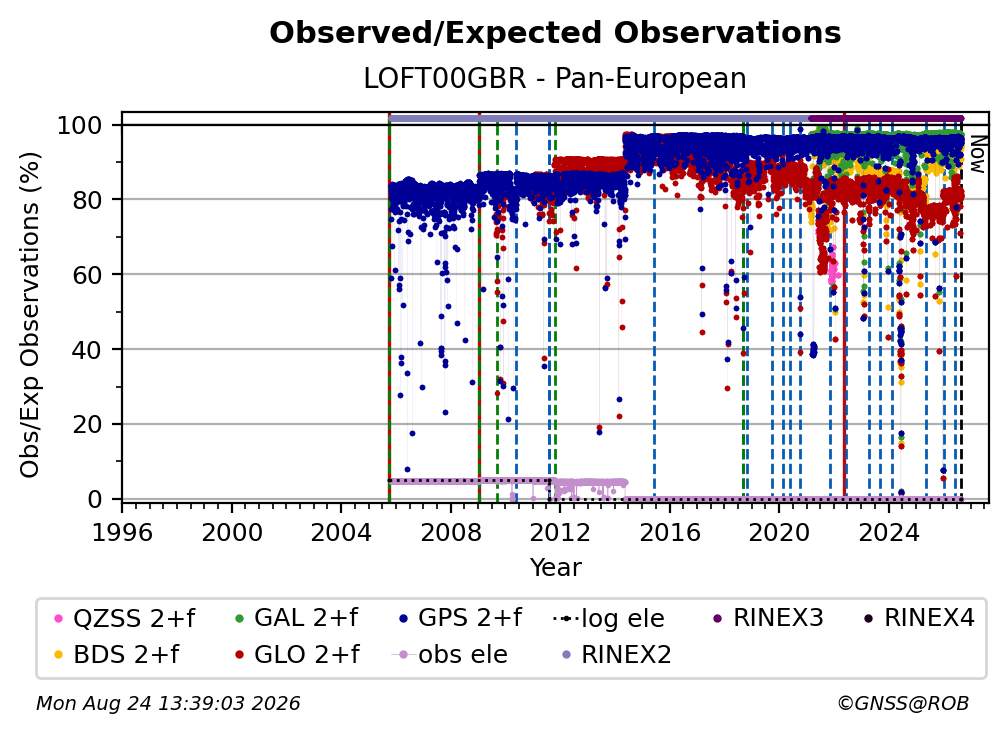 Observed/Expected Observations
LOFT00GBR - Pan-European

Obs/Exp Observations (%)
100
80
60
40
20
0

Now

1996 2000 2004 2008 2012 2016 2020 2024
Year

QZSS 2+f
GAL 2+f
GPS 2+f
log ele
RINEX3
RINEX4
BDS 2+f
GLO 2+f
obs ele
RINEX2

Mon Aug 24 13:39:03 2026
©GNSS@ROB